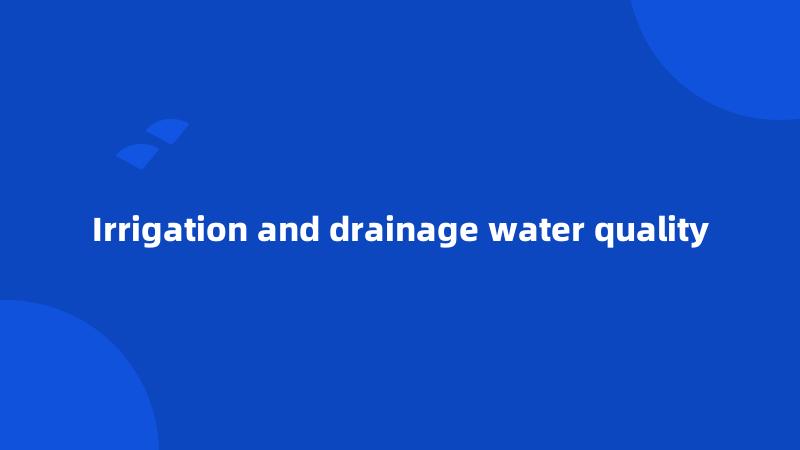 Irrigation and drainage water quality